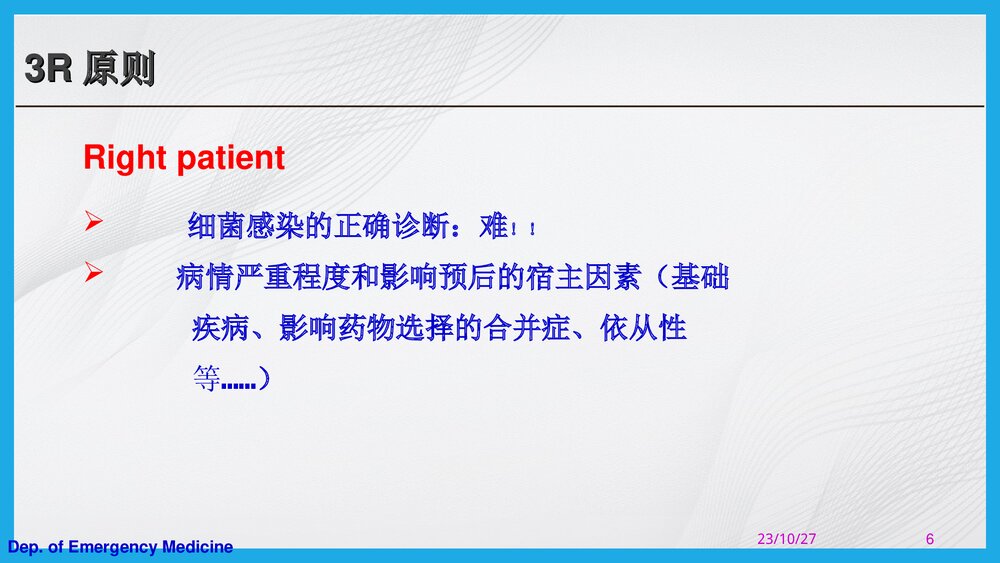 3R 原则

Right patient

➢ 细菌感染的正确诊断：难！！

➢ 病情严重程度和影响预后的宿主因素（基础疾病、影响药物选择的合并症、依从性等......）

Dep. of Emergency Medicine

23/10/27

6